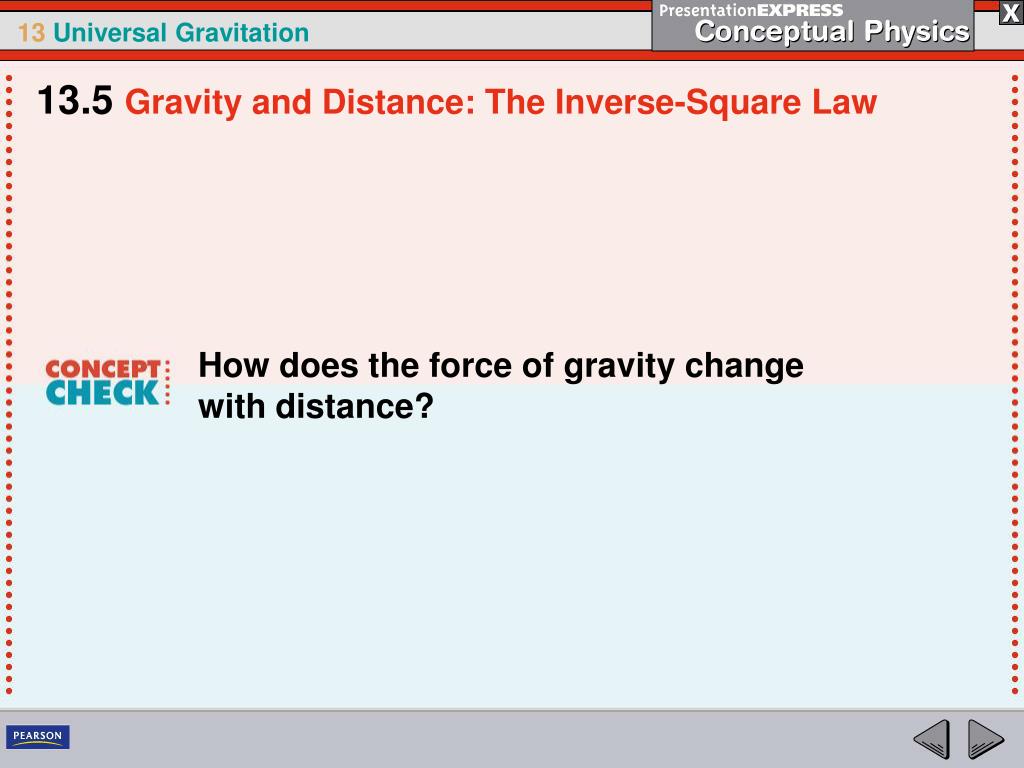 13 Universal Gravitation

PresentationEXPRESS
Conceptual Physics

X

13.5 Gravity and Distance: The Inverse-Square Law

CONCEPT CHECK

How does the force of gravity change with distance?

PEARSON